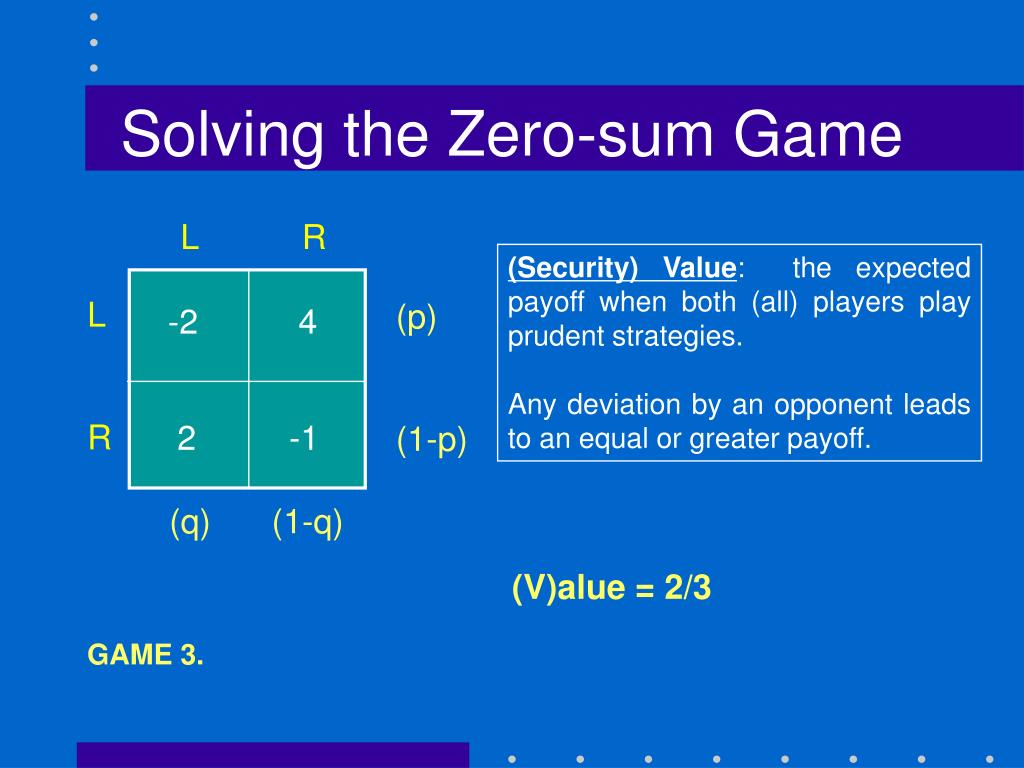 Solving the Zero-sum Game

|   | L | R |   |
|---|---|---|---|
| L | -2 | 4 | (p) |
| R | 2 | -1 | (1-p) |
|   | (q) | (1-q) |   |

(Security) Value: the expected payoff when both (all) players play prudent strategies.

Any deviation by an opponent leads to an equal or greater payoff.

(V)alue = 2/3

GAME 3.